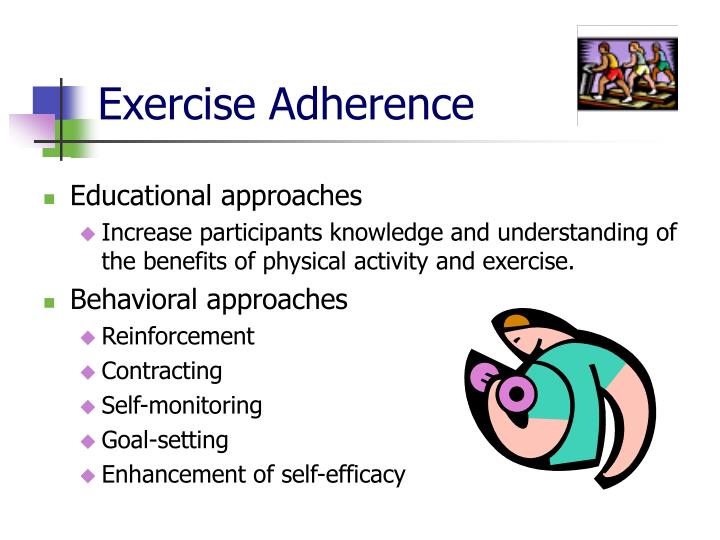 Exercise Adherence

Educational approaches

Increase participants knowledge and understanding of the benefits of physical activity and exercise.

Behavioral approaches

Reinforcement

Contracting

Self-monitoring

Goal-setting

Enhancement of self-efficacy